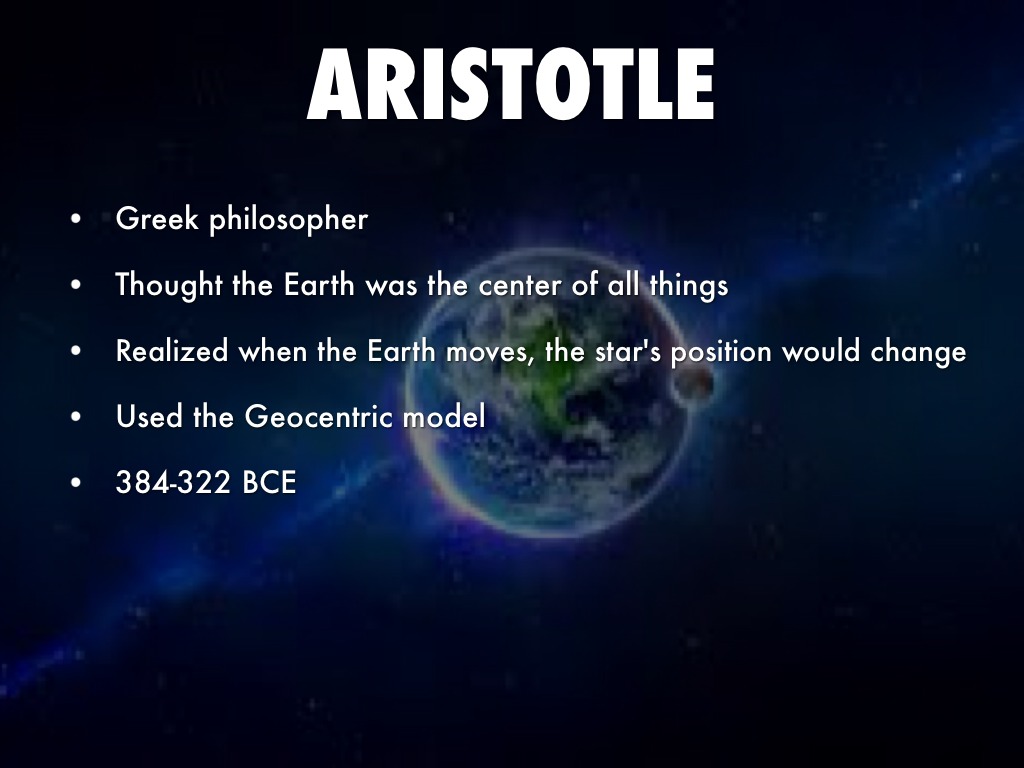 ARISTOTLE

• Greek philosopher
• Thought the Earth was the center of all things
• Realized when the Earth moves, the star's position would change
• Used the Geocentric model
• 384-322 BCE